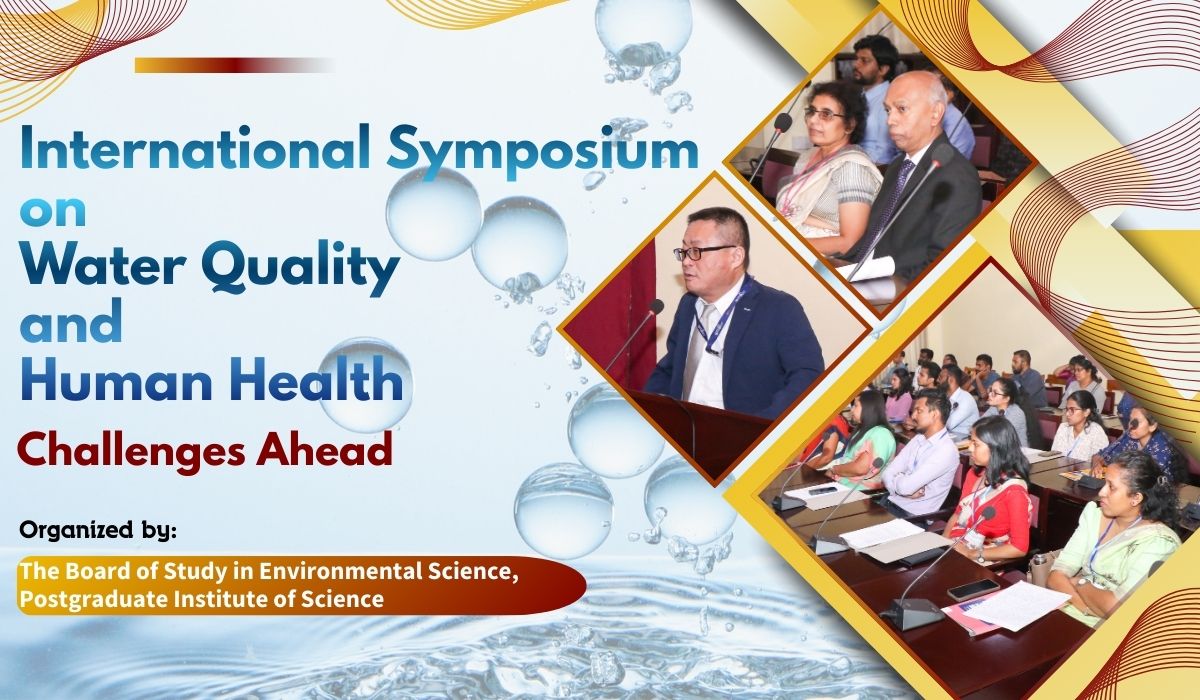 International Symposium on Water Quality and Human Health

Challenges Ahead

Organized by:

The Board of Study in Environmental Science, Postgraduate Institute of Science